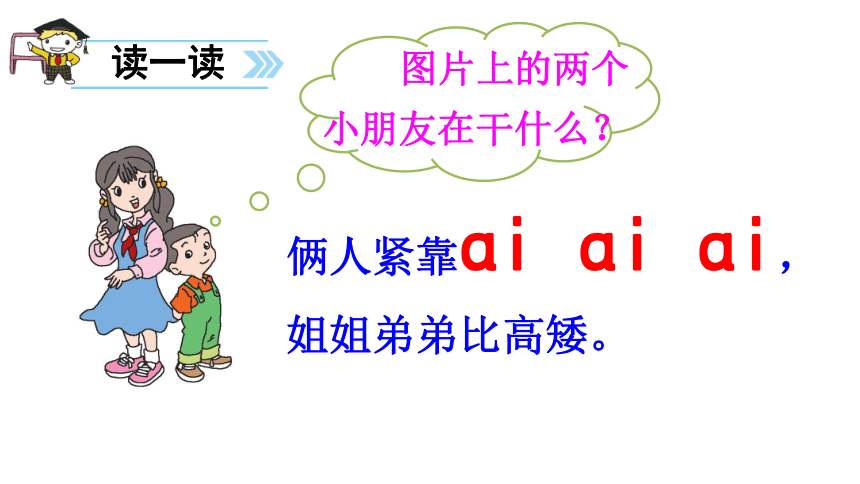 读一读

图片上的两个小朋友在干什么?

俩人紧靠ai ai ai,
姐姐弟弟比高矮。